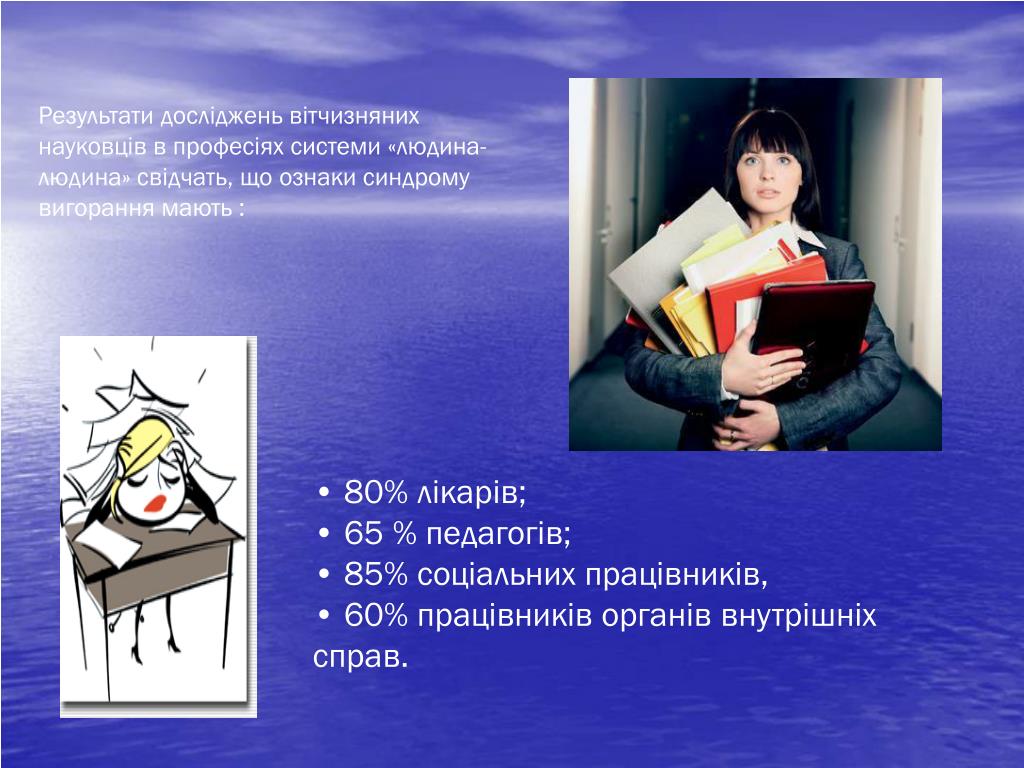 Результати досліджень вітчизняних науковців в професіях системи «людина-людина» свідчать, що ознаки синдрому вигорання мають :

• 80% лікарів;
• 65 % педагогів;
• 85% соціальних працівників,
• 60% працівників органів внутрішніх справ.